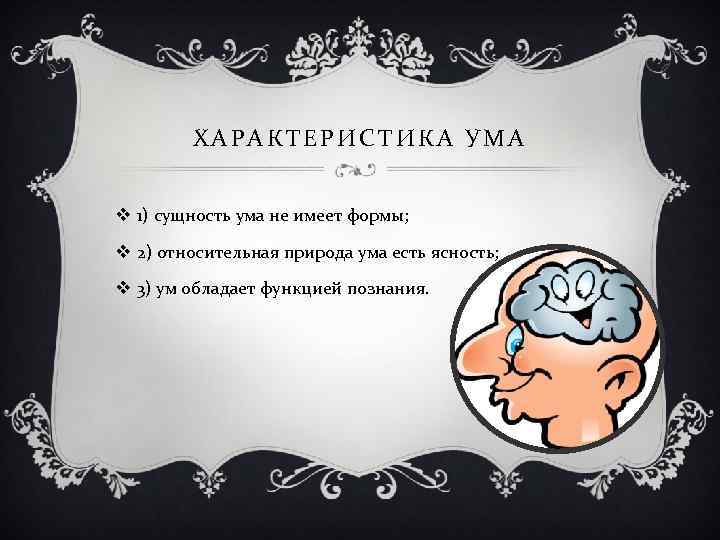 ХАРАКТЕРИСТИКА УМА

❖ 1) сущность ума не имеет формы;

❖ 2) относительная природа ума есть ясность;

❖ 3) ум обладает функцией познания.